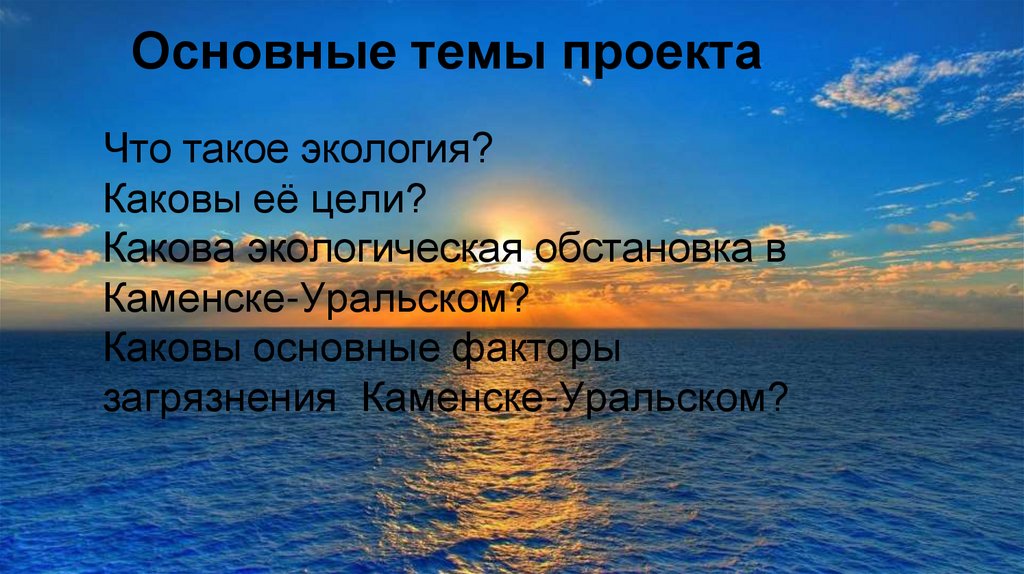 Основные темы проекта

Что такое экология?
Каковы её цели?
Какова экологическая обстановка в Каменске-Уральском?
Каковы основные факторы загрязнения  Каменске-Уральском?